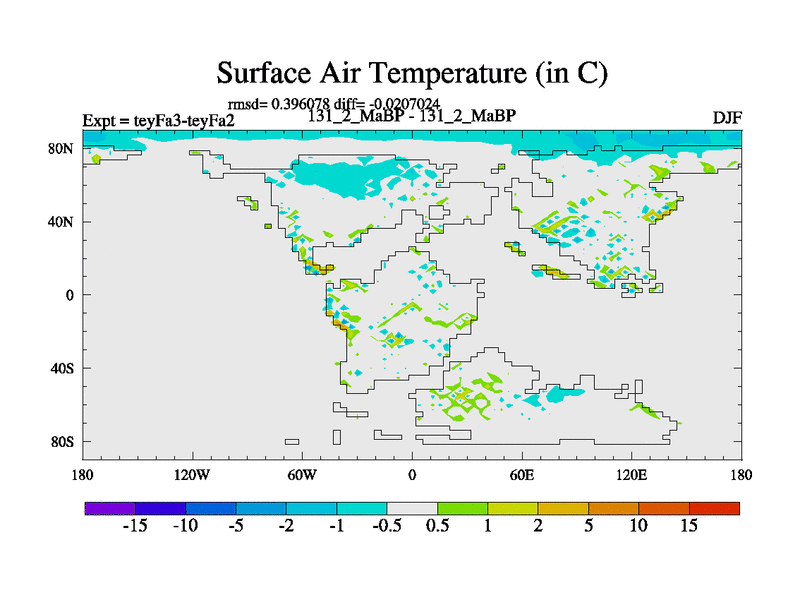 Surface Air Temperature (in C)

rmsd= 0.396078 diff= -0.0207024

Expt = teyFa3-teyFa2

131_2_MaBP - 131_2_MaBP

DJF

80N
40N
0
40S
80S

180
120W
60W
0
60E
120E
180

-15 -10 -5 -2 -1 -0.5 0.5 1 2 5 10 15